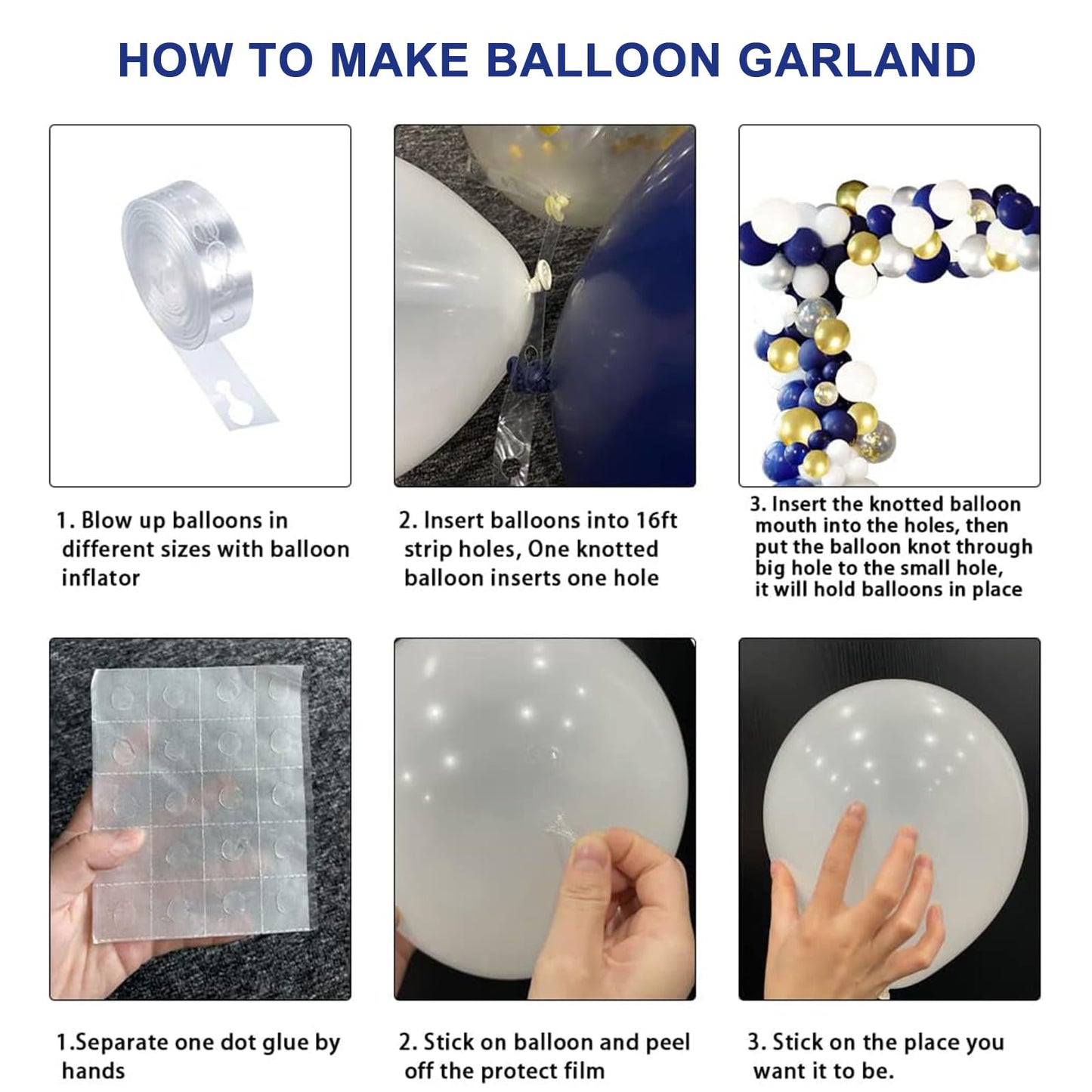 HOW TO MAKE BALLOON GARLAND

1. Blow up balloons in different sizes with balloon inflator

2. Insert balloons into 16ft strip holes, One knotted balloon inserts one hole

3. Insert the knotted balloon mouth into the holes, then put the balloon knot through big hole to the small hole, it will hold balloons in place

1.Separate one dot glue by hands

2. Stick on balloon and peel off the protect film

3. Stick on the place you want it to be.